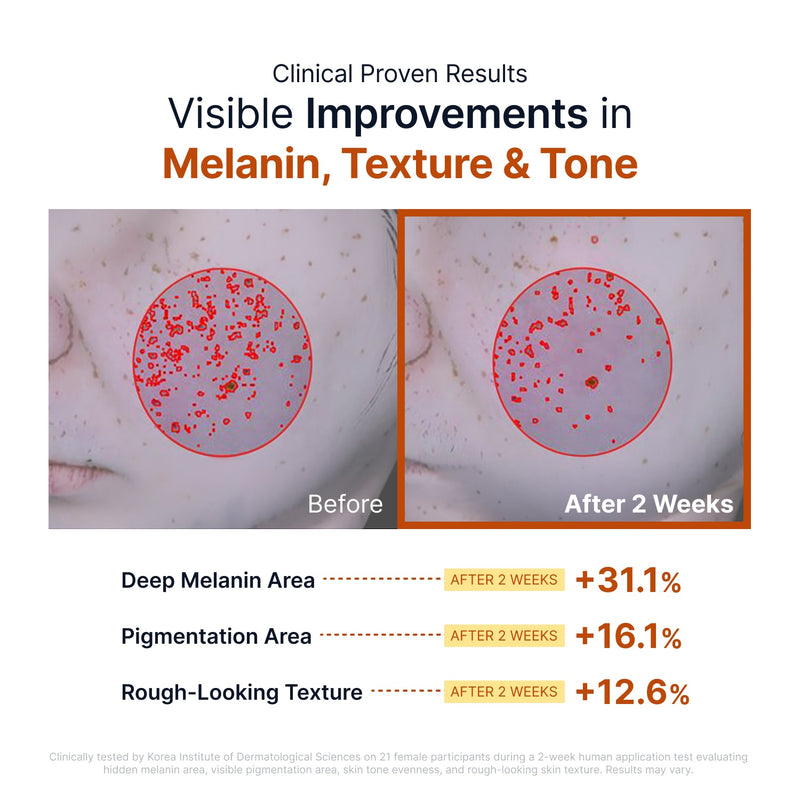 Clinical Proven Results

Visible Improvements in

Melanin, Texture & Tone

Before

After 2 Weeks

Deep Melanin Area AFTER 2 WEEKS +31.1%

Pigmentation Area AFTER 2 WEEKS +16.1%

Rough-Looking Texture AFTER 2 WEEKS +12.6%

Clinically tested by Korea Institute of Dermatological Sciences on 21 female participants during a 2-week human application test evaluating hidden melanin area, visible pigmentation area, skin tone evenness, and rough-looking skin texture. Results may vary.